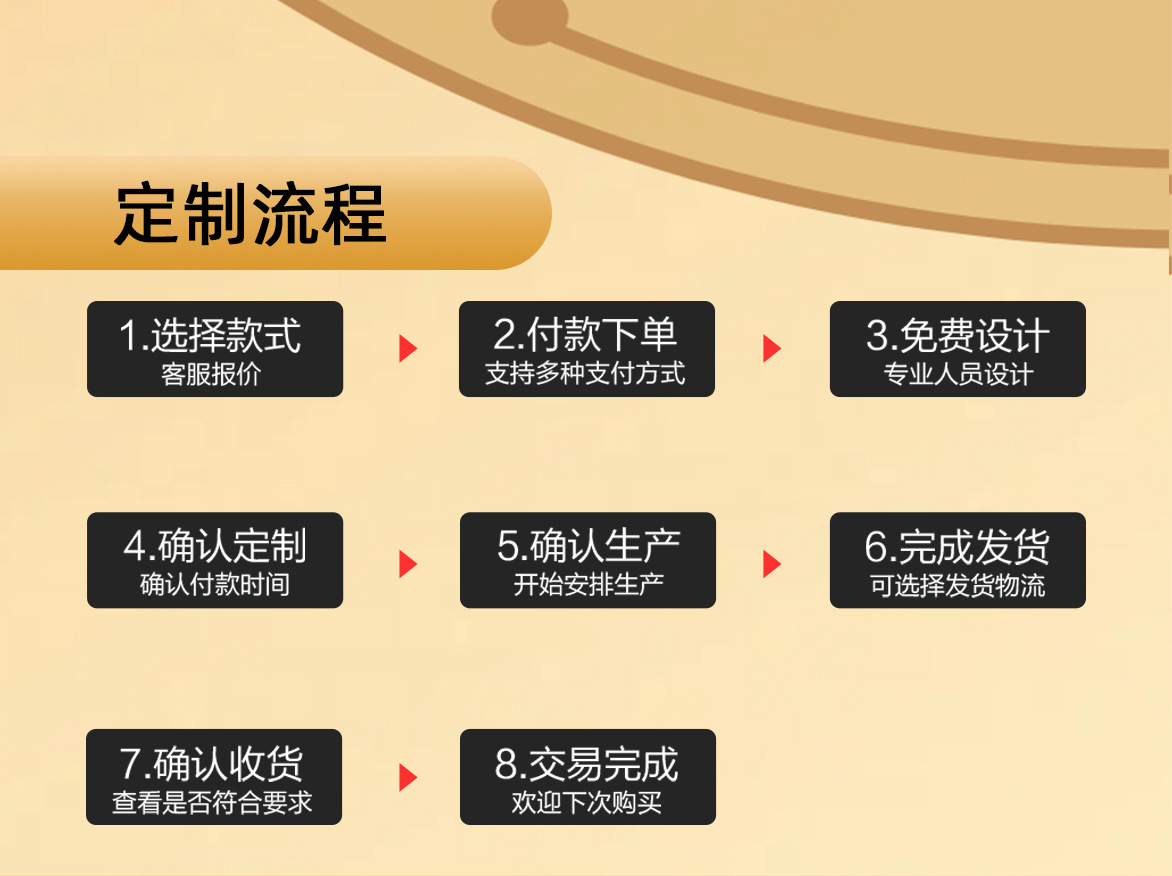 定制流程

1.选择款式
客服报价

2.付款下单
支持多种支付方式

3.免费设计
专业人员设计

4.确认定制
确认付款时间

5.确认生产
开始安排生产

6.完成发货
可选择发货物流

7.确认收货
查看是否符合要求

8.交易完成
欢迎下次购买